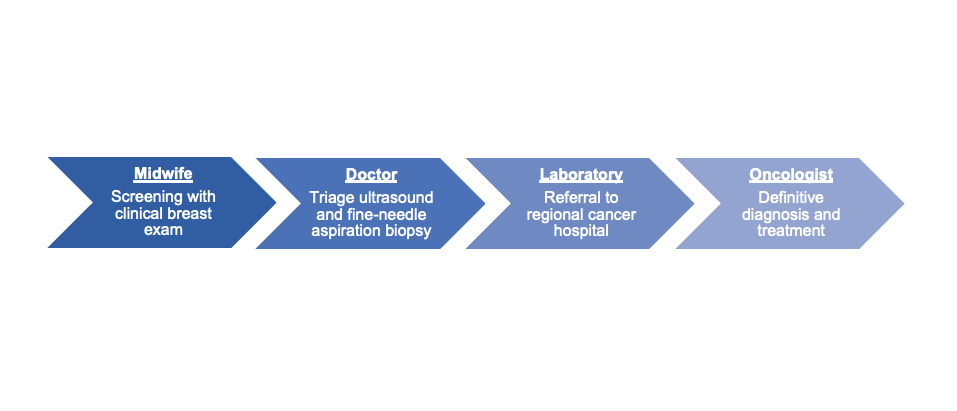 Midwife
Screening with clinical breast exam

Doctor
Triage ultrasound and fine-needle aspiration biopsy

Laboratory
Referral to regional cancer hospital

Oncologist
Definitive diagnosis and treatment